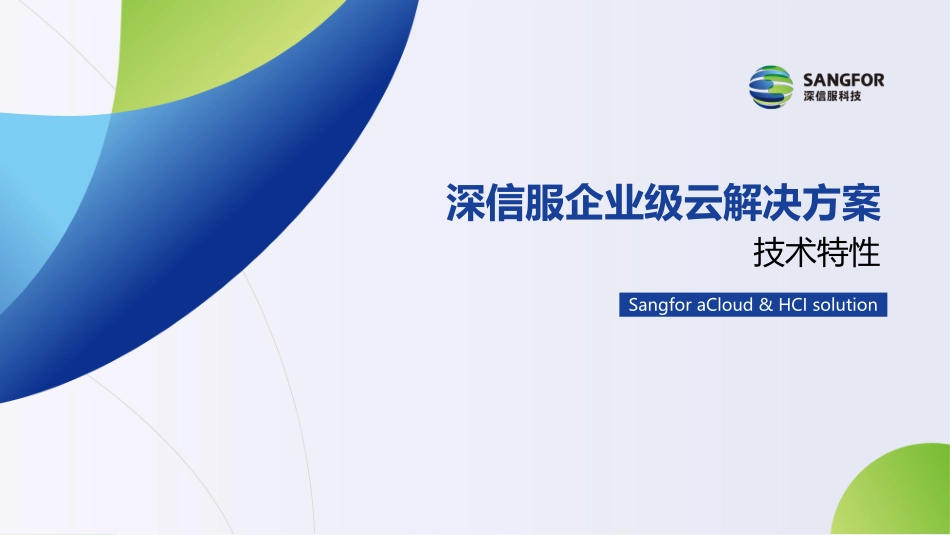 SANGFOR
深信服科技

深信服企业级云解决方案
技术特性

Sangfor aCloud & HCI solution